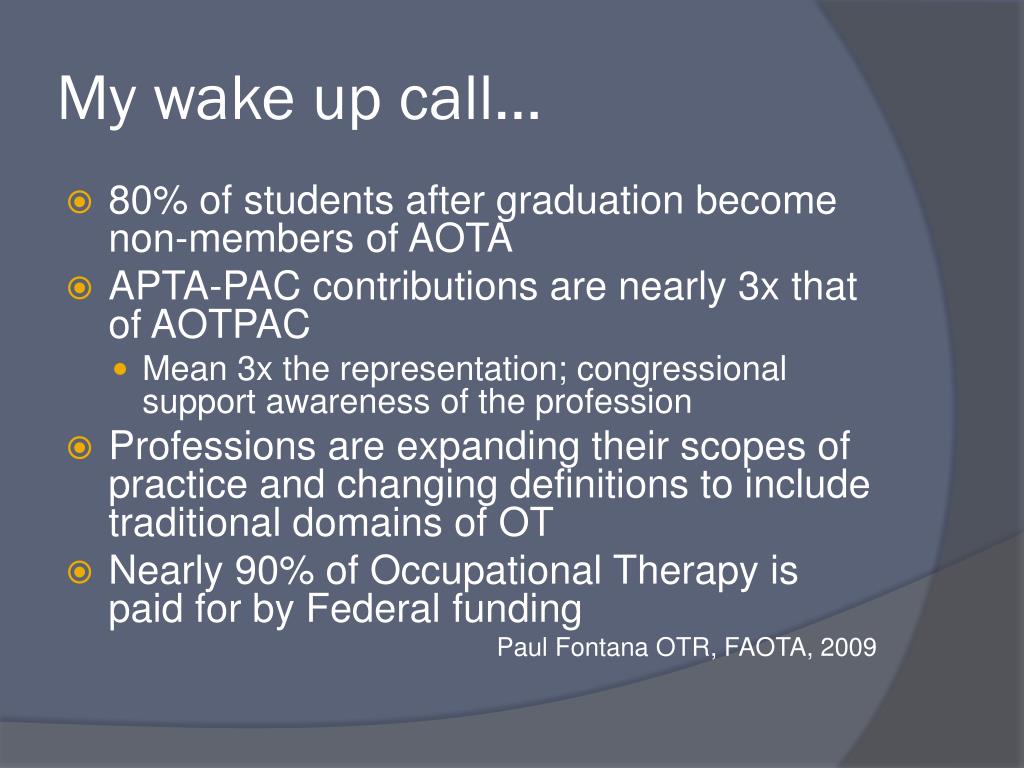 My wake up call…

80% of students after graduation become non-members of AOTA

APTA-PAC contributions are nearly 3x that of AOTPAC

Mean 3x the representation; congressional support awareness of the profession

Professions are expanding their scopes of practice and changing definitions to include traditional domains of OT

Nearly 90% of Occupational Therapy is paid for by Federal funding

Paul Fontana OTR, FAOTA, 2009